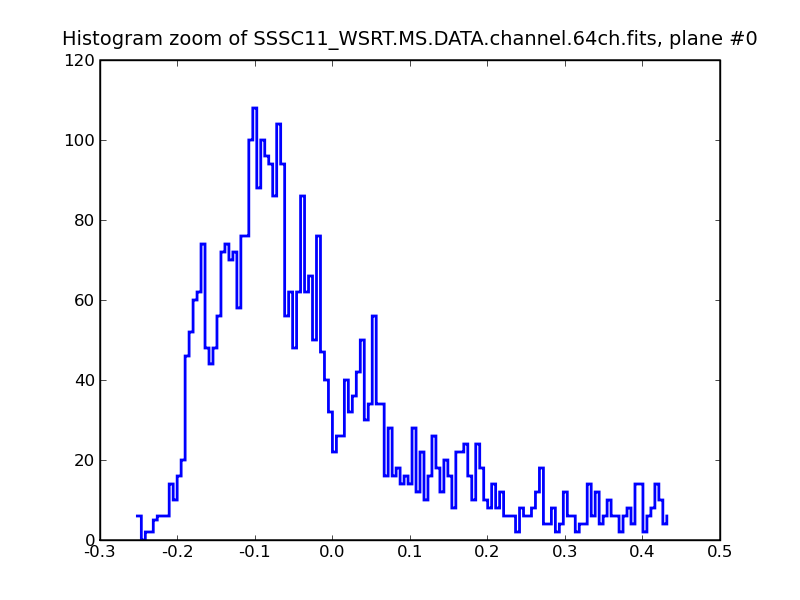 Histogram zoom of SSSC11_WSRT.MS.DATA.channel.64ch.fits, plane #0

120
100
80
60
40
20
0

-0.3
-0.2
-0.1
0.0
0.1
0.2
0.3
0.4
0.5